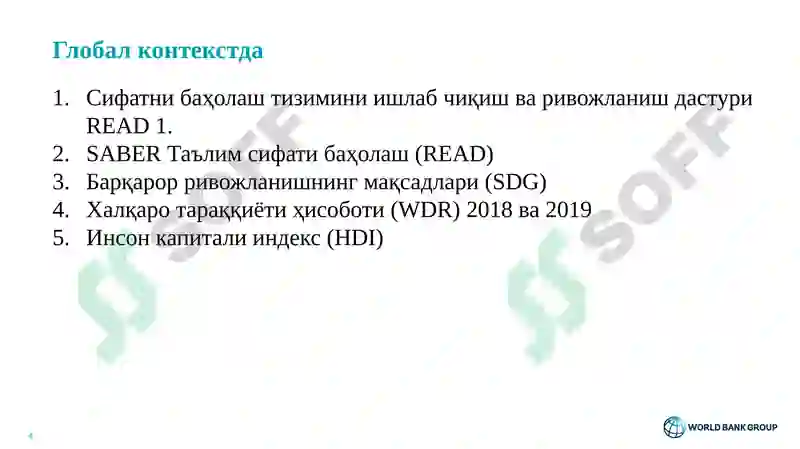 Глобал контекстда

1. Сифатни баҳолаш тизимини ишлаб чиқиш ва ривожланиш дастури READ 1.
2. SABER Таълим сифати баҳолаш (READ)
3. Барқарор ривожланишнинг мақсадлари (SDG)
4. Халқаро тараққиёти ҳисоботи (WDR) 2018 ва 2019
5. Инсон капитали индекс (HDI)

SOFF SOFF

4

WORLD BANK GROUP